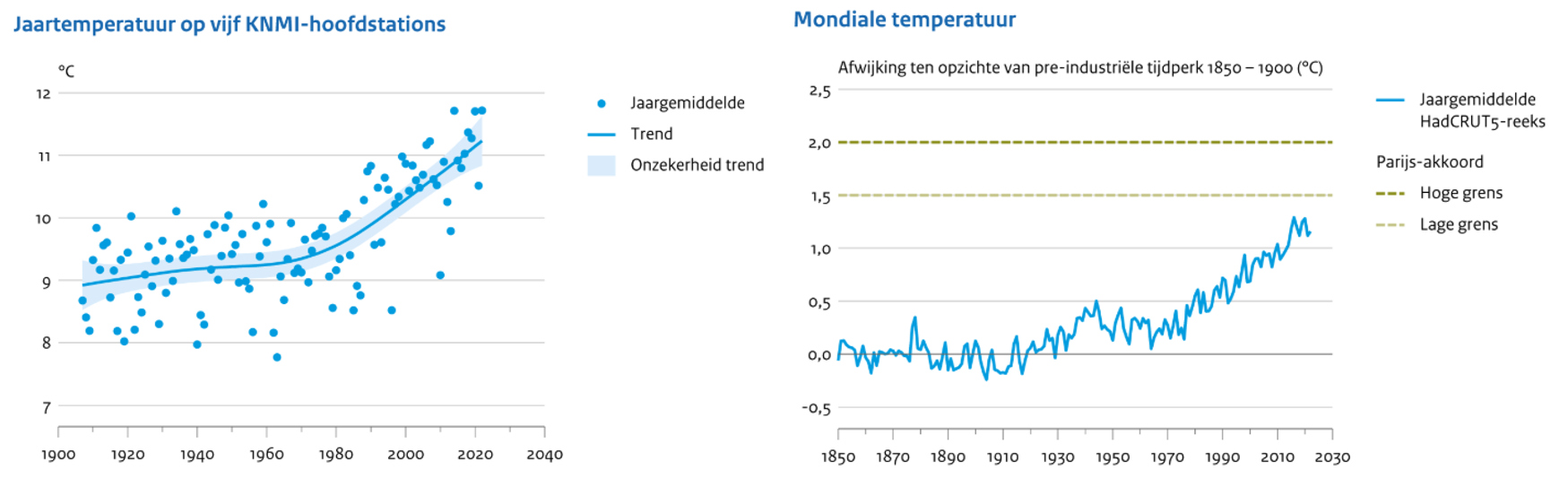 Jaartemperatuur op vijf KNMI-hoofdstations

°C

12
11
10
9
8
7

1900 1920 1940 1960 1980 2000 2020 2040

Jaargemiddelde
Trend
Onzekerheid trend

Mondiale temperatuur

Afwijking ten opzichte van pre-industriële tijdperk 1850 – 1900 (°C)

2,5
2,0
1,5
1,0
0,5
0,0
-0,5

1850 1870 1890 1910 1930 1950 1970 1990 2010 2030

Jaargemiddelde HadCRUT5-reeks

Parijs-akkoord
Hoge grens
Lage grens